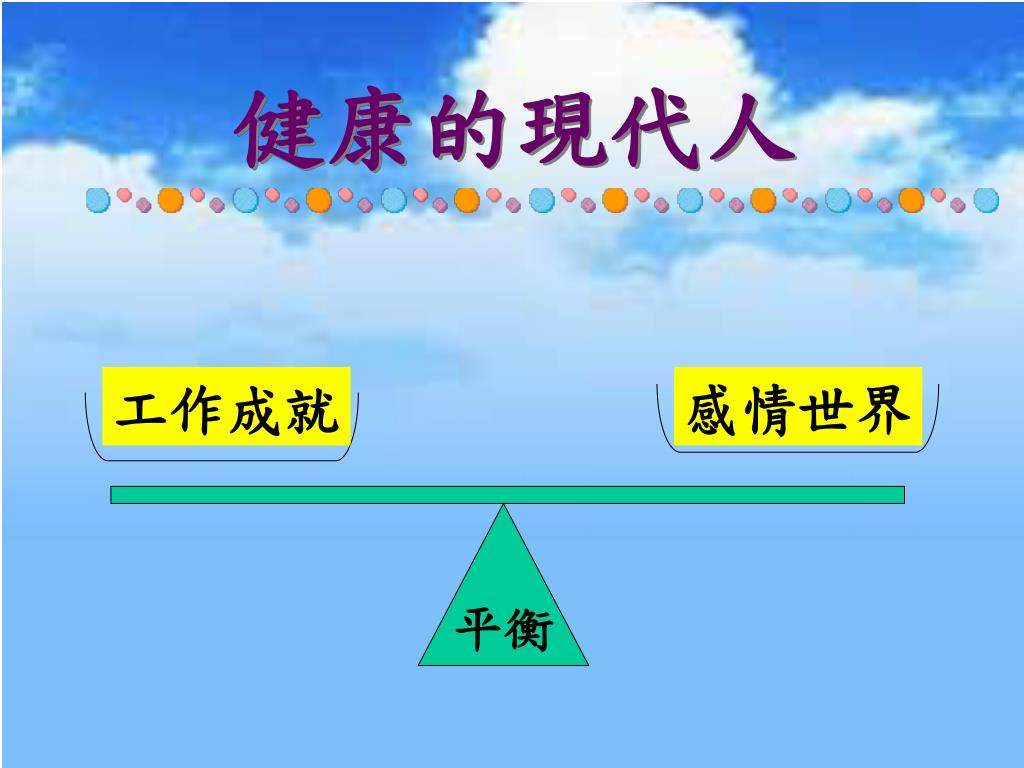 健康的現代人

工作成就

感情世界

平衡